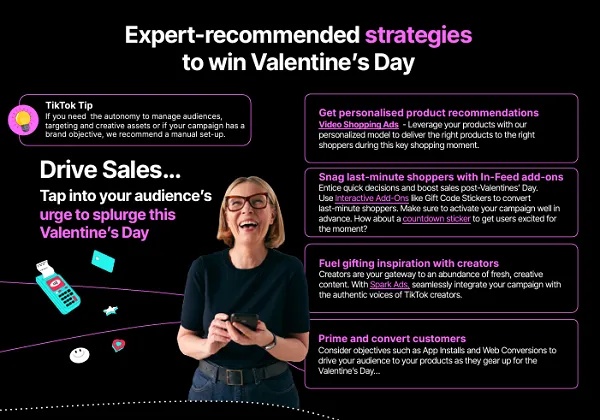 Expert-recommended strategies to win Valentine's Day

TikTok Tip
If you need the autonomy to manage audiences, targeting and creative assets or if your campaign has a brand objective, we recommend a manual set-up.

Drive Sales...

Tap into your audience's urge to splurge this Valentine's Day

Get personalised product recommendations
Video Shopping Ads - Leverage your products with our personalized model to deliver the right products to the right shoppers during this key shopping moment.

Snag last-minute shoppers with In-Feed add-ons
Entice quick decisions and boost sales post-Valentines' Day. Use Interactive Add-Ons like Gift Code Stickers to convert last-minute shoppers. Make sure to activate your campaign well in advance. How about a countdown sticker to get users excited for the moment?

Fuel gifting inspiration with creators
Creators are your gateway to an abundance of fresh, creative content. With Spark Ads, seamlessly integrate your campaign with the authentic voices of TikTok creators.

Prime and convert customers
Consider objectives such as App Installs and Web Conversions to drive your audience to your products as they gear up for the Valentine's Day...